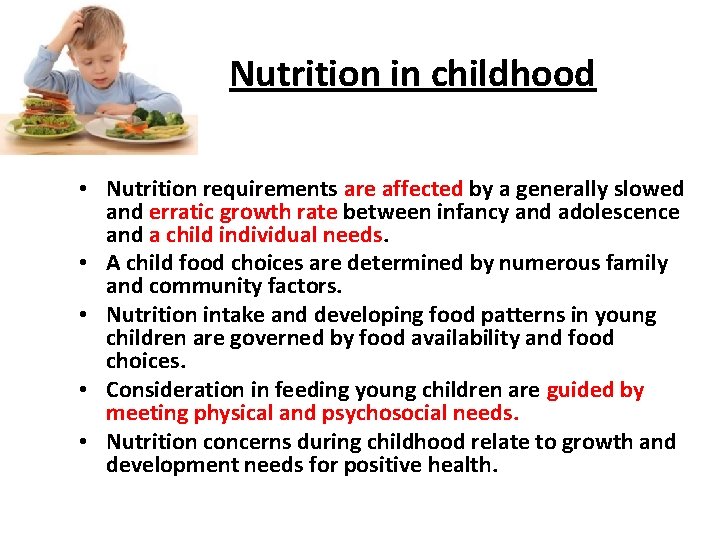 Nutrition in childhood

• Nutrition requirements are affected by a generally slowed and erratic growth rate between infancy and adolescence and a child individual needs.
• A child food choices are determined by numerous family and community factors.
• Nutrition intake and developing food patterns in young children are governed by food availability and food choices.
• Consideration in feeding young children are guided by meeting physical and psychosocial needs.
• Nutrition concerns during childhood relate to growth and development needs for positive health.